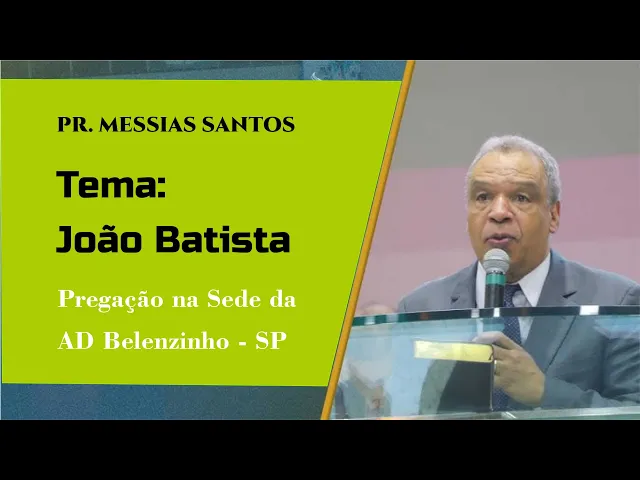 PR. MESSIAS SANTOS

Tema:
João Batista

Pregação na Sede da AD Belenzinho - SP